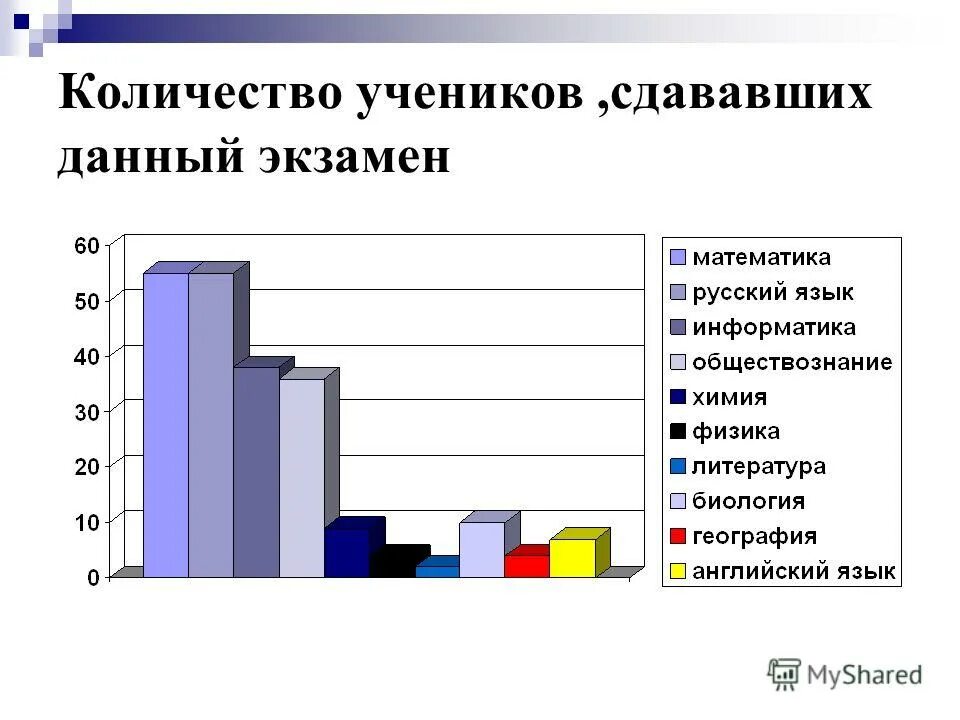 Количество учеников ,сдававших данный экзамен

60
50
40
30
20
10
0

математика
русский язык
информатика
обществознание
химия
физика
литература
биология
география
английский язык

MyShared